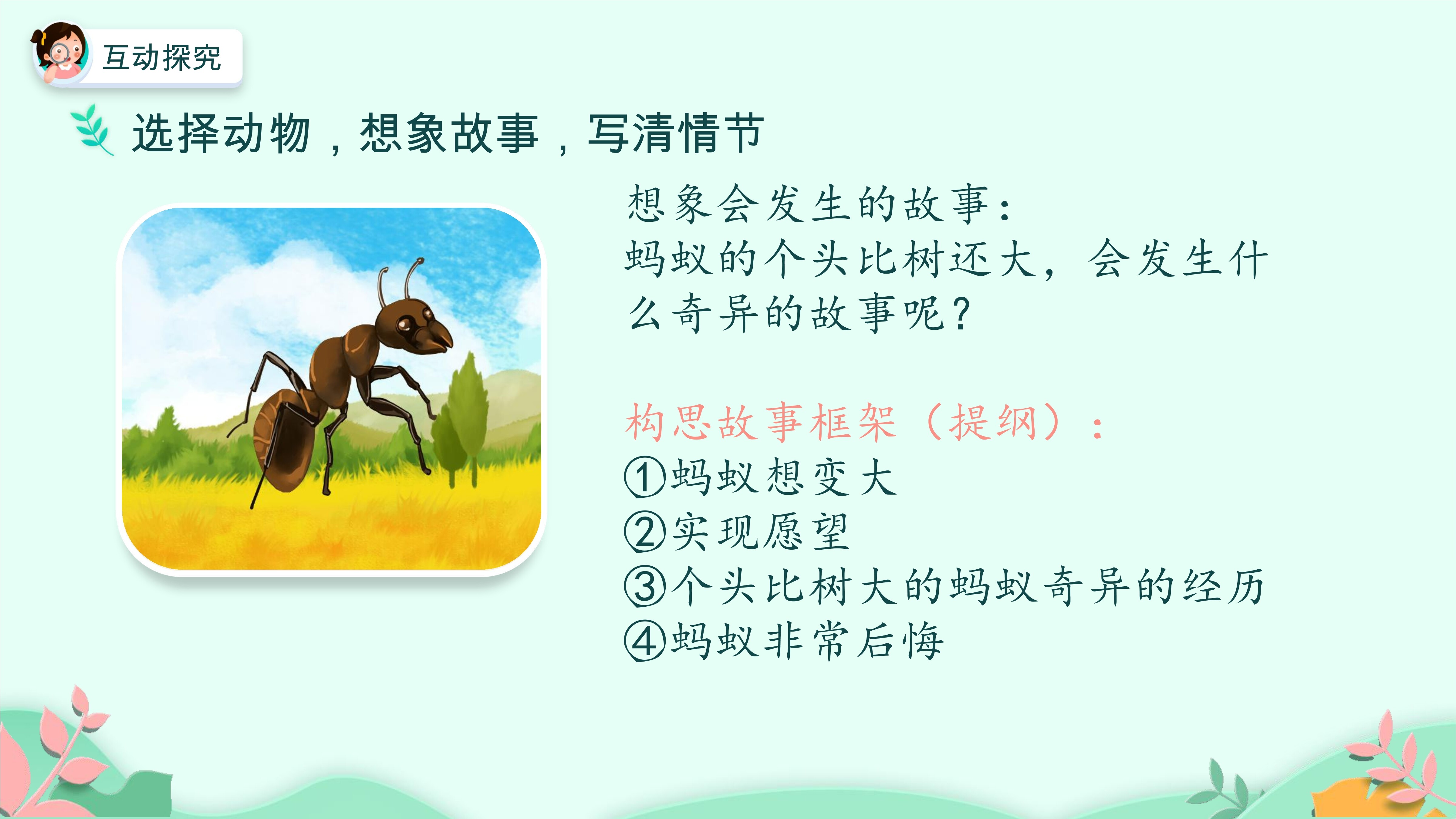 互动探究

选择动物，想象故事，写清情节

想象会发生的故事：
蚂蚁的个头比树还大，会发生什么奇异的故事呢？

构思故事框架（提纲）：
①蚂蚁想变大
②实现愿望
③个头比树大的蚂蚁奇异的经历
④蚂蚁非常后悔